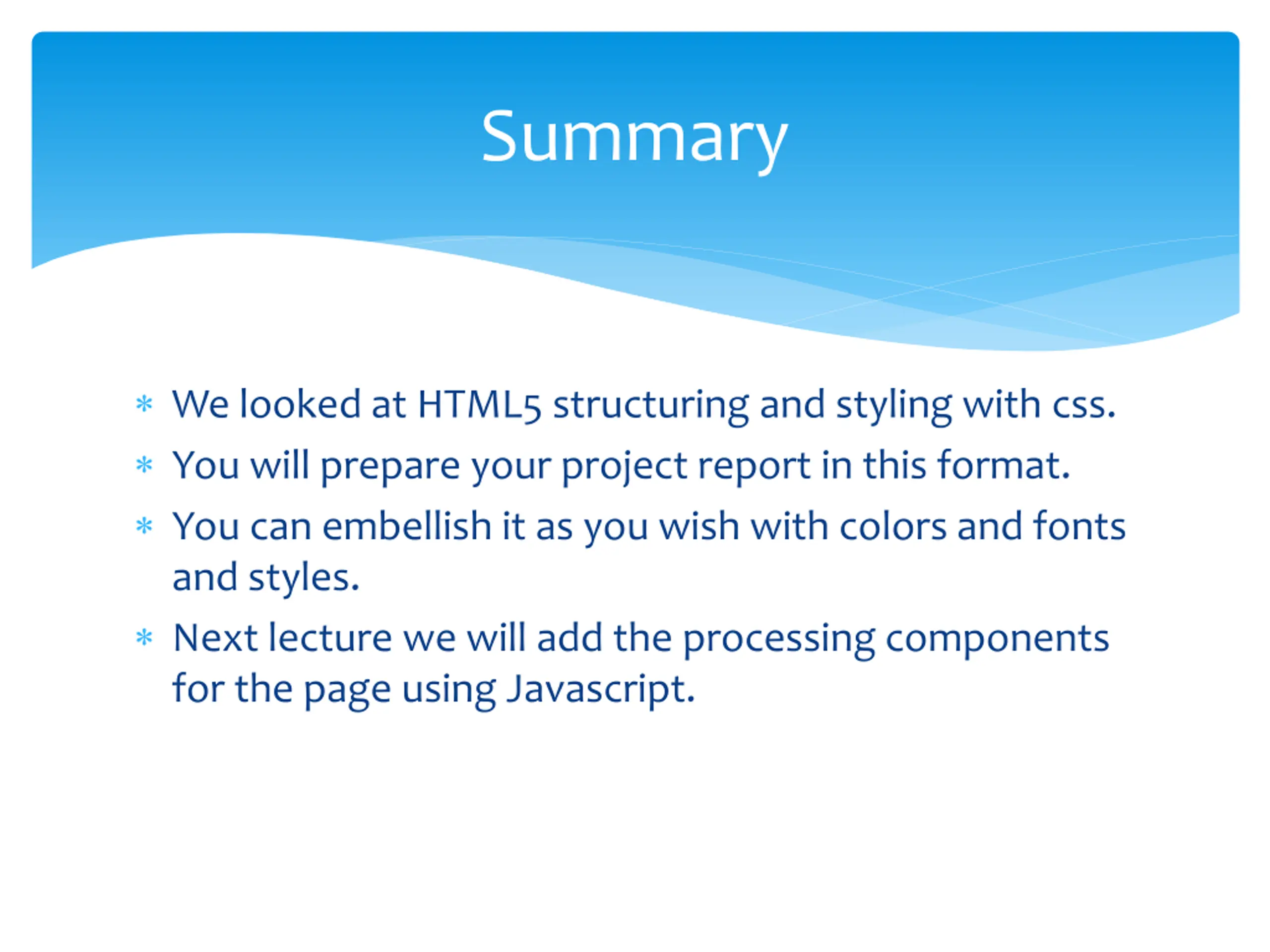 Summary

* We looked at HTML5 structuring and styling with css.
* You will prepare your project report in this format.
* You can embellish it as you wish with colors and fonts and styles.
* Next lecture we will add the processing components for the page using Javascript.